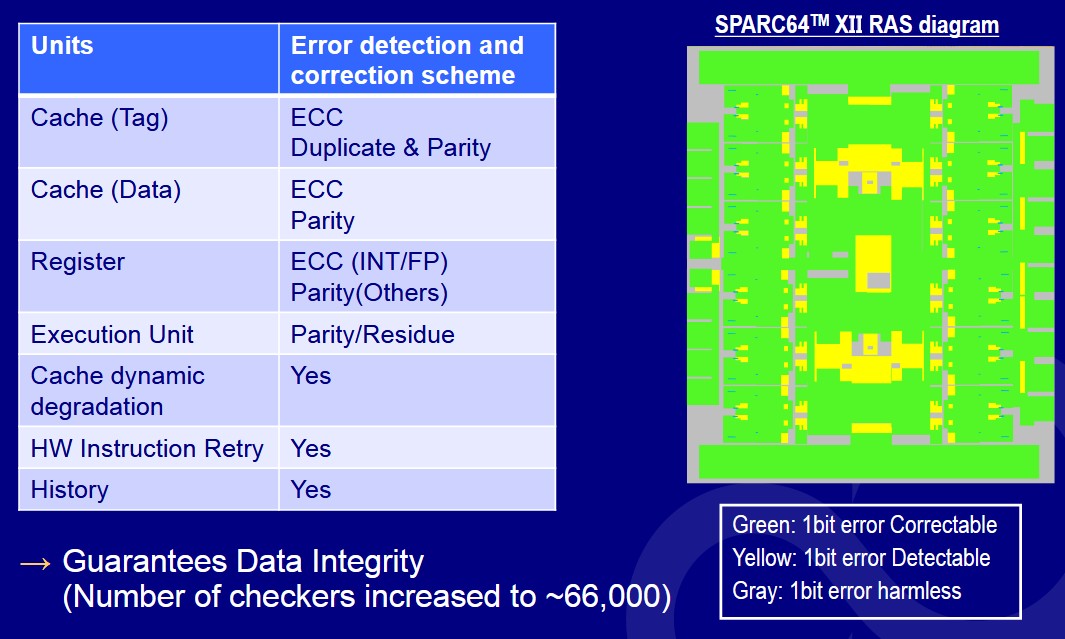 | Units | Error detection and correction scheme |
|---|---|
| Cache (Tag) | ECC Duplicate & Parity |
| Cache (Data) | ECC Parity |
| Register | ECC (INT/FP) Parity(Others) |
| Execution Unit | Parity/Residue |
| Cache dynamic degradation | Yes |
| HW Instruction Retry | Yes |
| History | Yes |

→ Guarantees Data Integrity
(Number of checkers increased to ~66,000)

SPARC64$^{TM}$ XII RAS diagram

Green: 1bit error Correctable
Yellow: 1bit error Detectable
Gray: 1bit error harmless